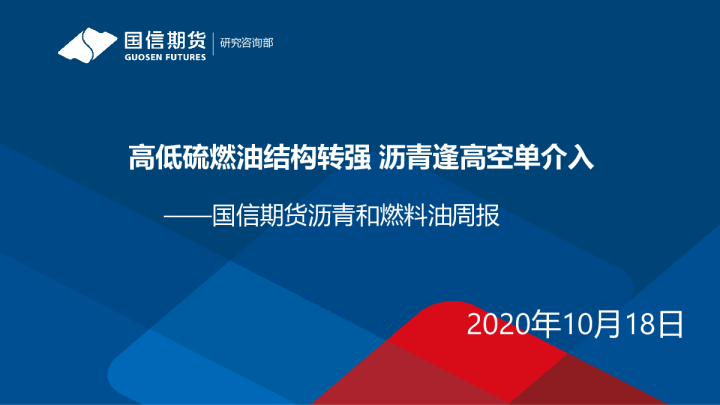 国信期货
GUOSEN FUTURES
研究咨询部

高低硫燃油结构转强 沥青逢高空单介入

——国信期货沥青和燃料油周报

2020年10月18日